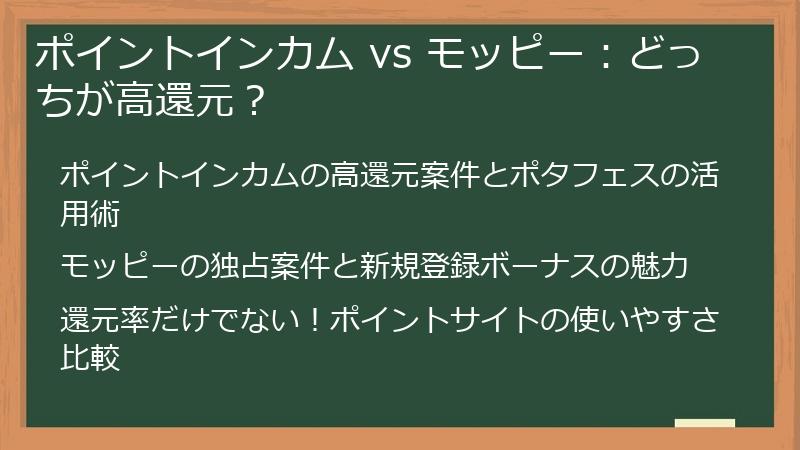 ポイントインカム vs モッピー：どっちが高還元？

ポイントインカムの高還元案件とポタフェスの活用術

モッピーの独占案件と新規登録ボーナスの魅力

還元率だけでない！ポイントサイトの使いやすさ比較